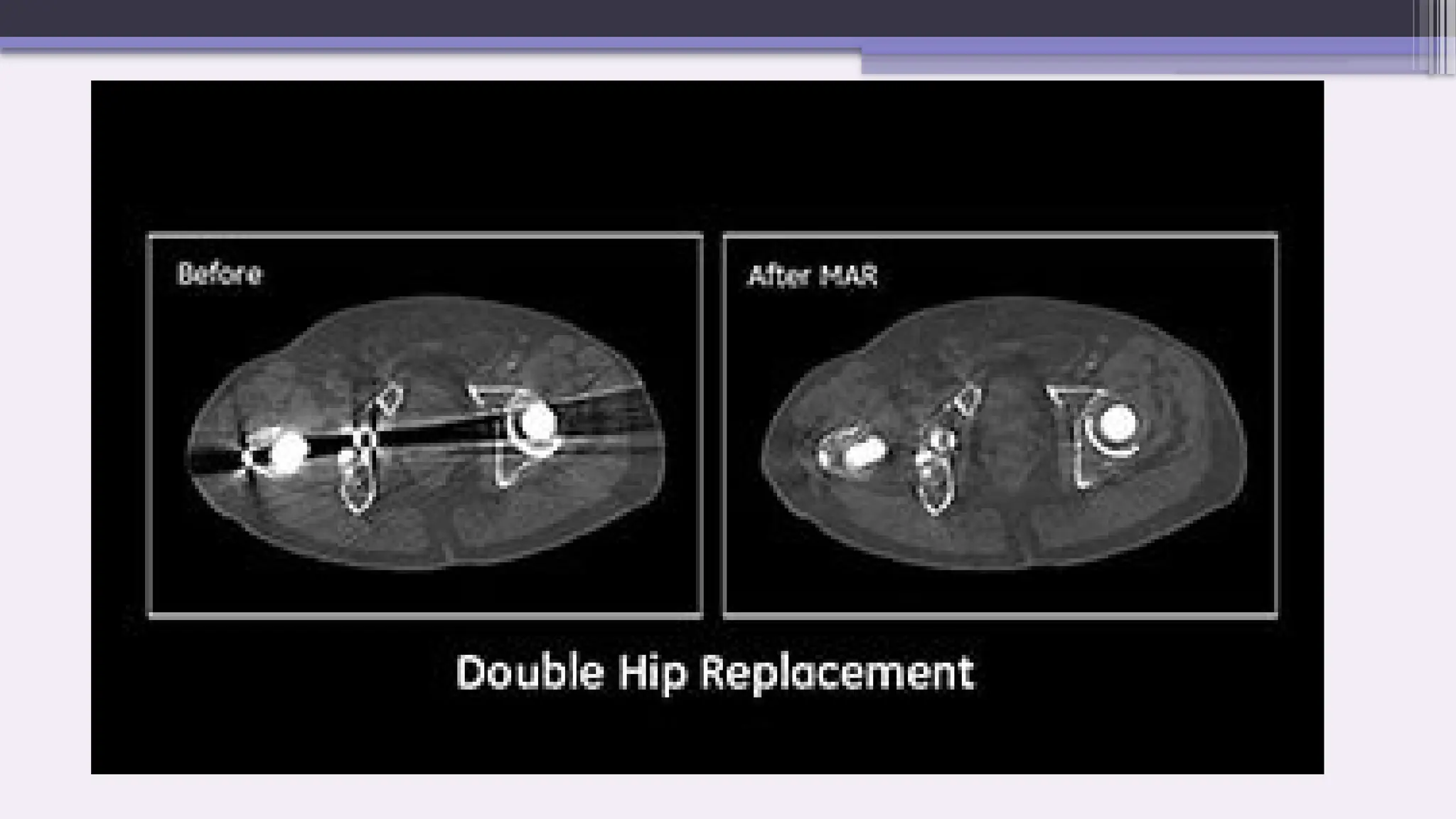 Before

After MAR

Double Hip Replacement